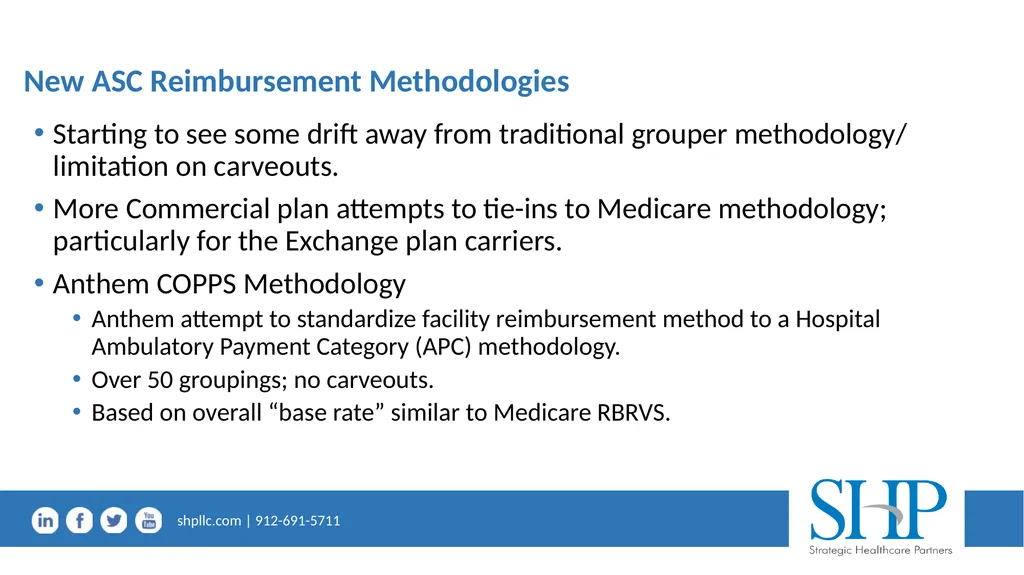 New ASC Reimbursement Methodologies

• Starting to see some drift away from traditional grouper methodology/ limitation on carveouts.

• More Commercial plan attempts to tie-ins to Medicare methodology; particularly for the Exchange plan carriers.

• Anthem COPPS Methodology
  • Anthem attempt to standardize facility reimbursement method to a Hospital Ambulatory Payment Category (APC) methodology.
  • Over 50 groupings; no carveouts.
  • Based on overall "base rate" similar to Medicare RBRVS.

in f You Tube

shpllc.com | 912-691-5711

SHP
Strategic Healthcare Partners